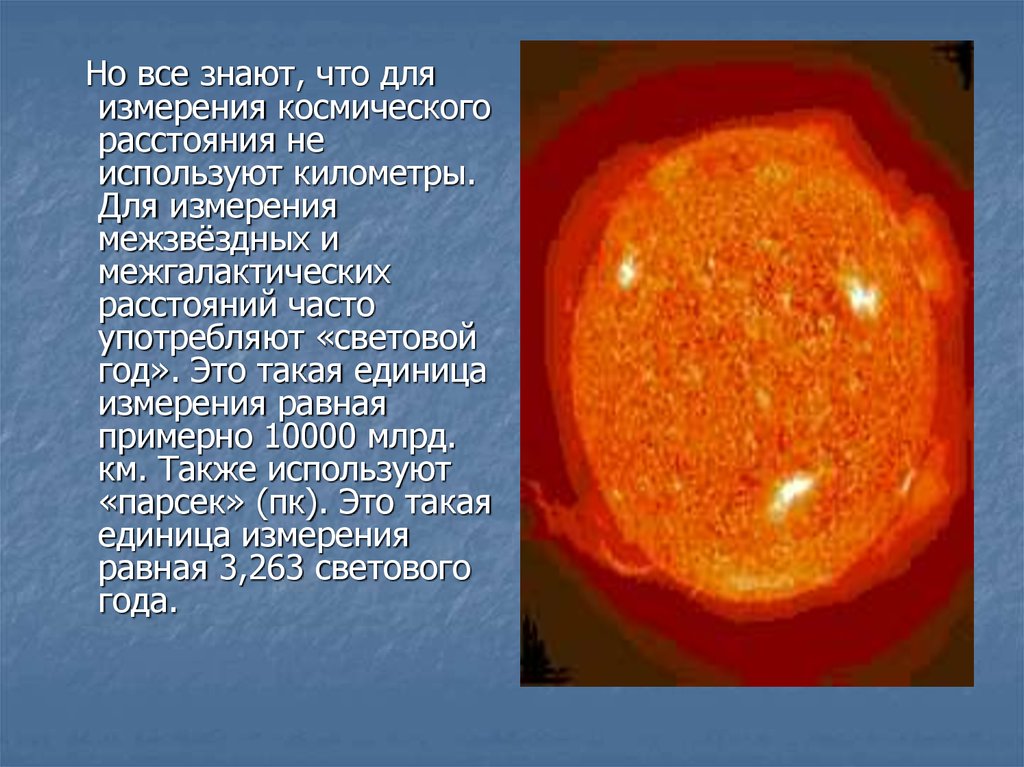 Но все знают, что для измерения космического расстояния не используют километры. Для измерения межзвёздных и межгалактических расстояний часто употребляют «световой год». Это такая единица измерения равная примерно 10000 млрд. км. Также используют «парсек» (пк). Это такая единица измерения равная 3,263 светового года.